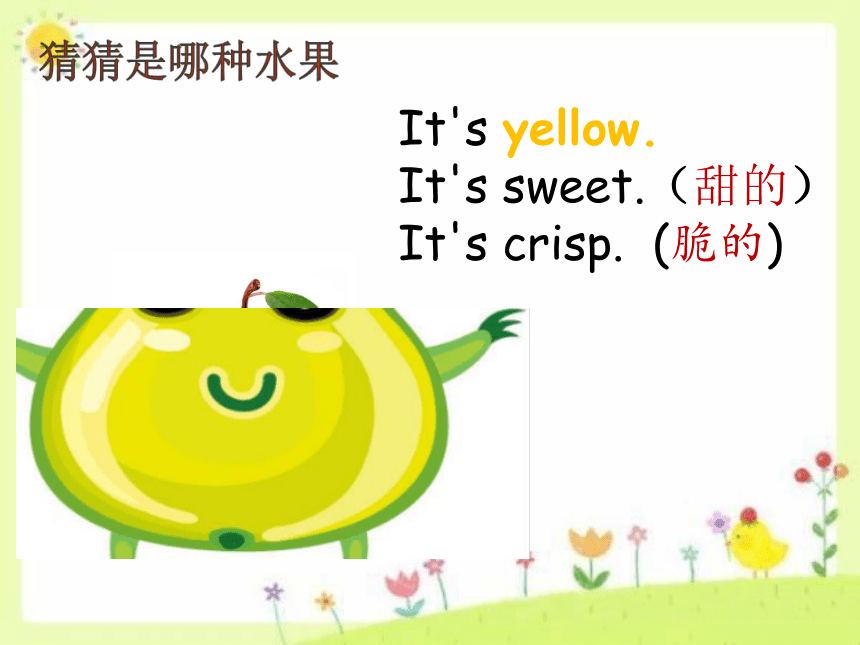 猜猜是哪种水果

It's yellow.
It's sweet.（甜的）
It's crisp. (脆的)